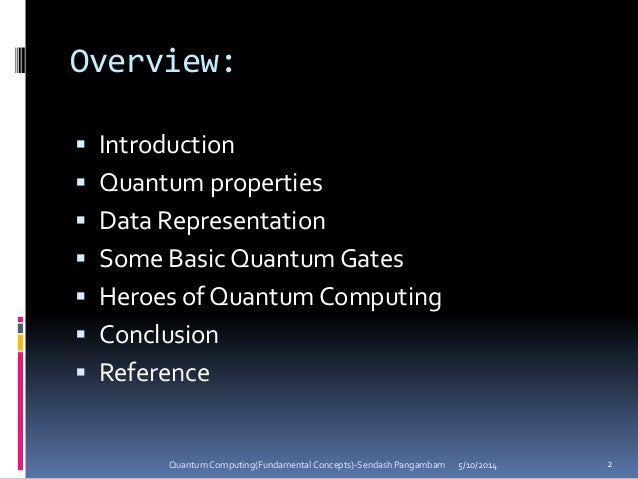 Overview:

- Introduction
- Quantum properties
- Data Representation
- Some Basic Quantum Gates
- Heroes of Quantum Computing
- Conclusion
- Reference

Quantum Computing(Fundamental Concepts)-Sendash Pangambam 5/10/2014 2